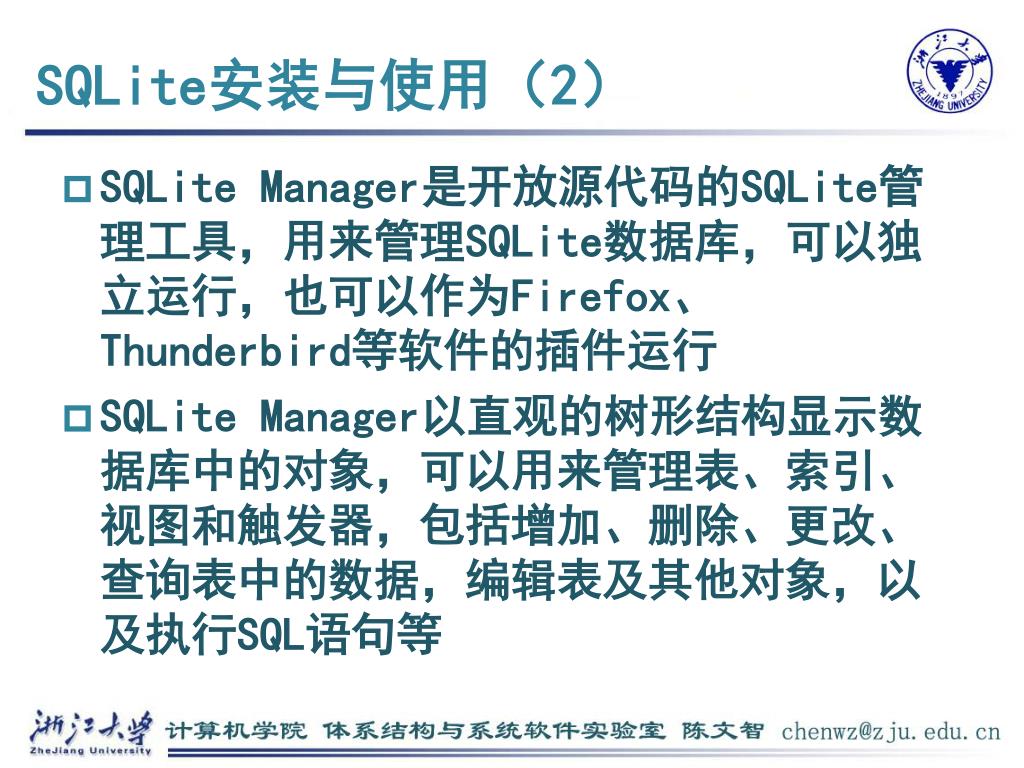 SQLite安装与使用（2）

浙江大学 1897 ZHEJIANG UNIVERSITY

SQLite Manager是开放源代码的SQLite管理工具，用来管理SQLite数据库，可以独立运行，也可以作为Firefox、Thunderbird等软件的插件运行

SQLite Manager以直观的树形结构显示数据库中的对象，可以用来管理表、索引、视图和触发器，包括增加、删除、更改、查询表中的数据，编辑表及其他对象，以及执行SQL语句等

浙江大学 ZheJiang University 计算机学院 体系结构与系统软件实验室 陈文智 chenwz@zju.edu.cn